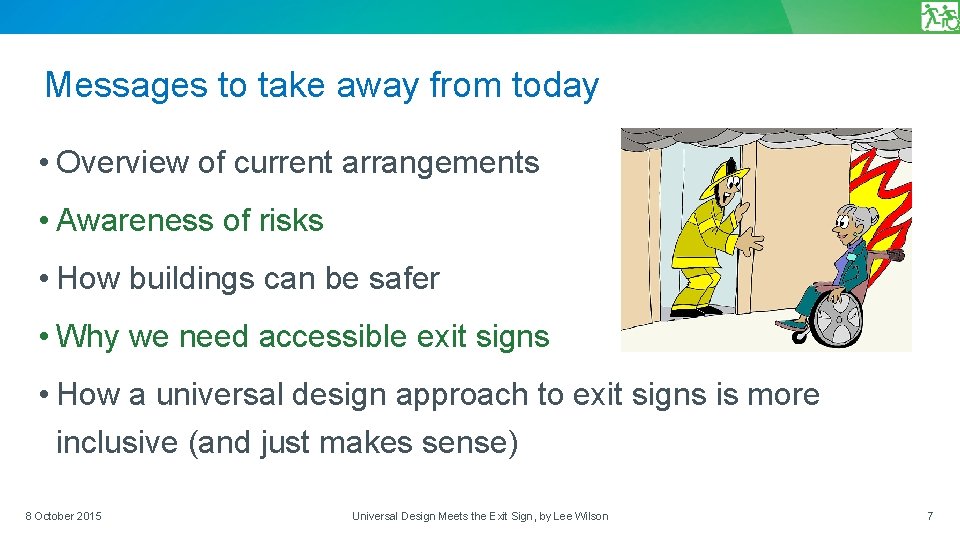 Messages to take away from today

• Overview of current arrangements

• Awareness of risks

• How buildings can be safer

• Why we need accessible exit signs

• How a universal design approach to exit signs is more inclusive (and just makes sense)

8 October 2015

Universal Design Meets the Exit Sign, by Lee Wilson

7